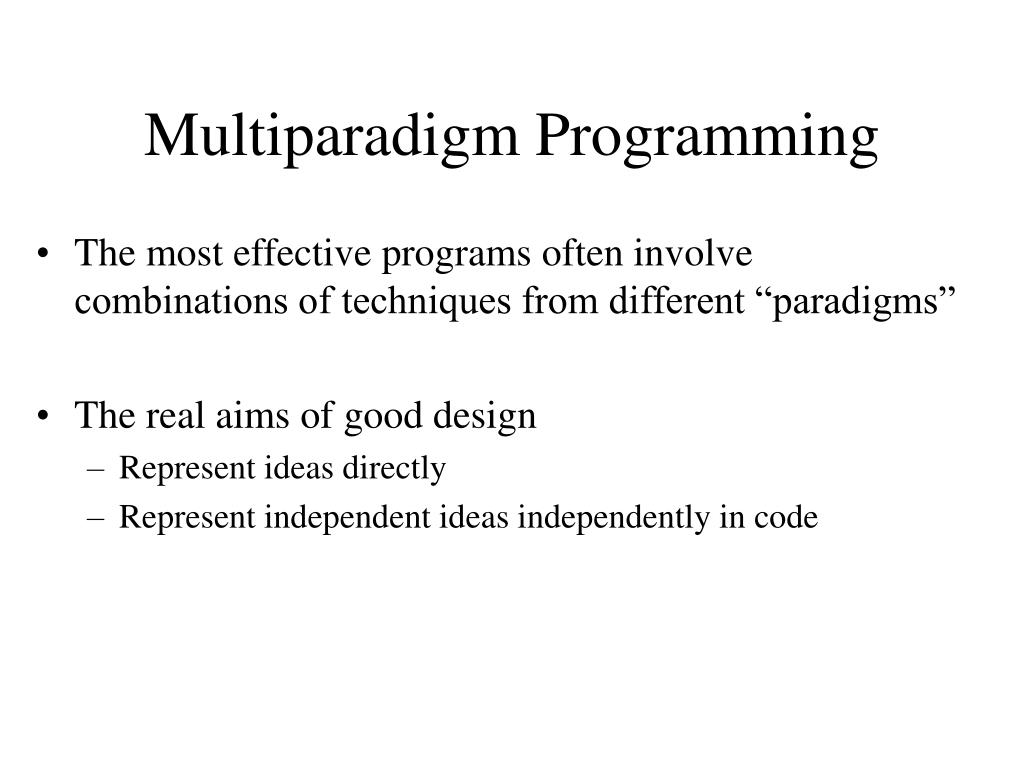 Multiparadigm Programming

• The most effective programs often involve combinations of techniques from different “paradigms”

• The real aims of good design
– Represent ideas directly
– Represent independent ideas independently in code